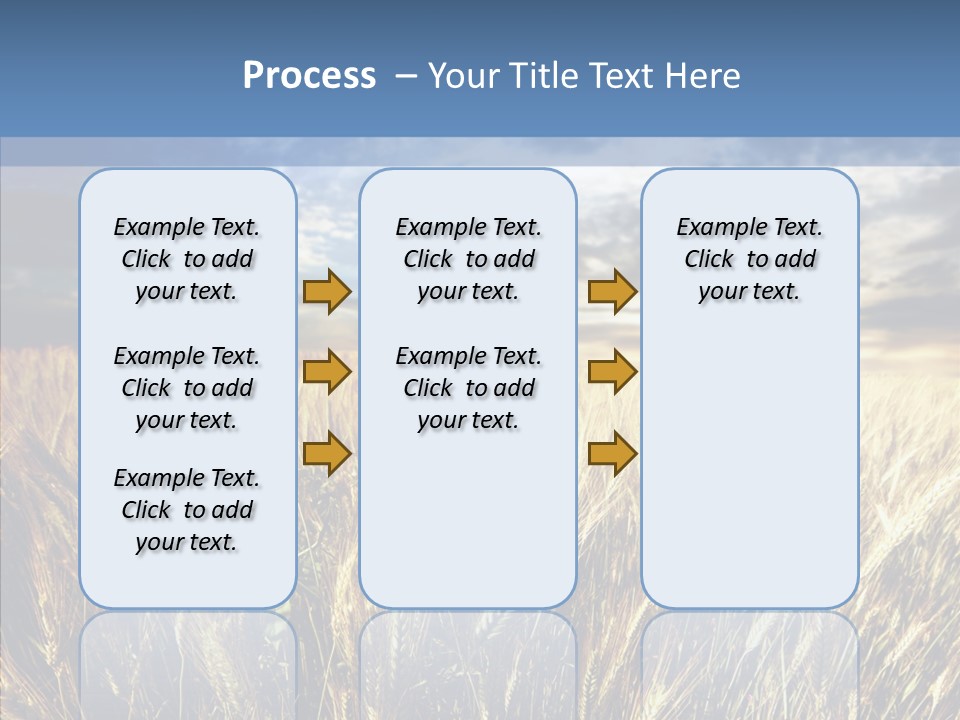 Process – Your Title Text Here

Example Text. Click to add your text.

Example Text. Click to add your text.

Example Text. Click to add your text.

Example Text. Click to add your text.

Example Text. Click to add your text.

Example Text. Click to add your text.